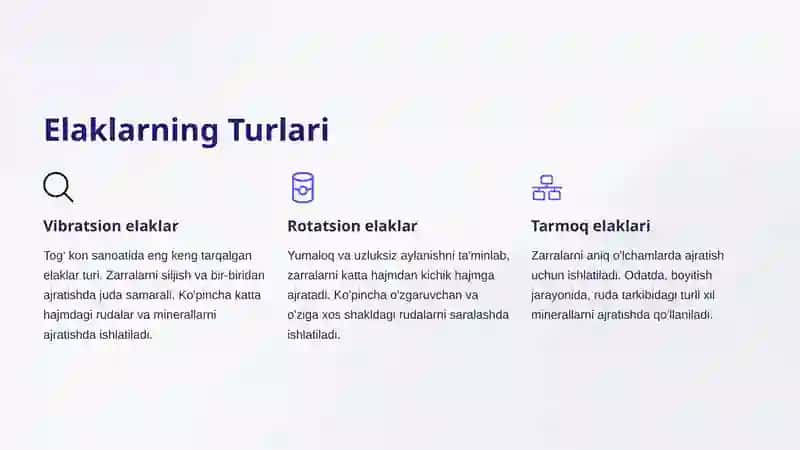 Elaklarning Turlari

Vibratsion elaklar

Tog' kon sanoatida eng keng tarqalgan elaklar turi. Zarralarni siljish va bir-biridan ajratishda juda samarali. Ko'pincha katta hajmdagi rudalar va minerallarni ajratishda ishlatiladi.

Rotatsion elaklar

Yumaloq va uzluksiz aylanishni ta'minlab, zarralarni katta hajmdan kichik hajmga ajratadi. Ko'pincha o'zgaruvchan va o'ziga xos shakldagi rudalarni saralashda ishlatiladi.

Tarmoq elaklari

Zarralarni aniq o'lchamlarda ajratish uchun ishlatiladi. Odatda, boyitish jarayonida, ruda tarkibidagi turli xil minerallarni ajratishda qo'llaniladi.